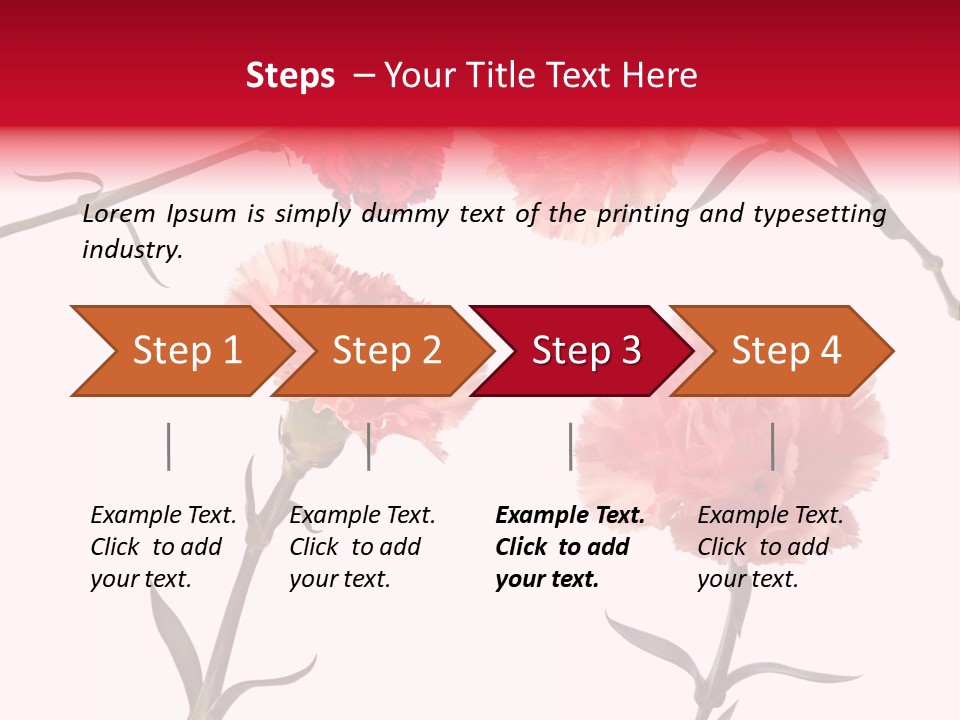 Steps – Your Title Text Here

Lorem Ipsum is simply dummy text of the printing and typesetting industry.

Step 1

Step 2

Step 3

Step 4

Example Text. Click to add your text.

Example Text. Click to add your text.

Example Text. Click to add your text.

Example Text. Click to add your text.